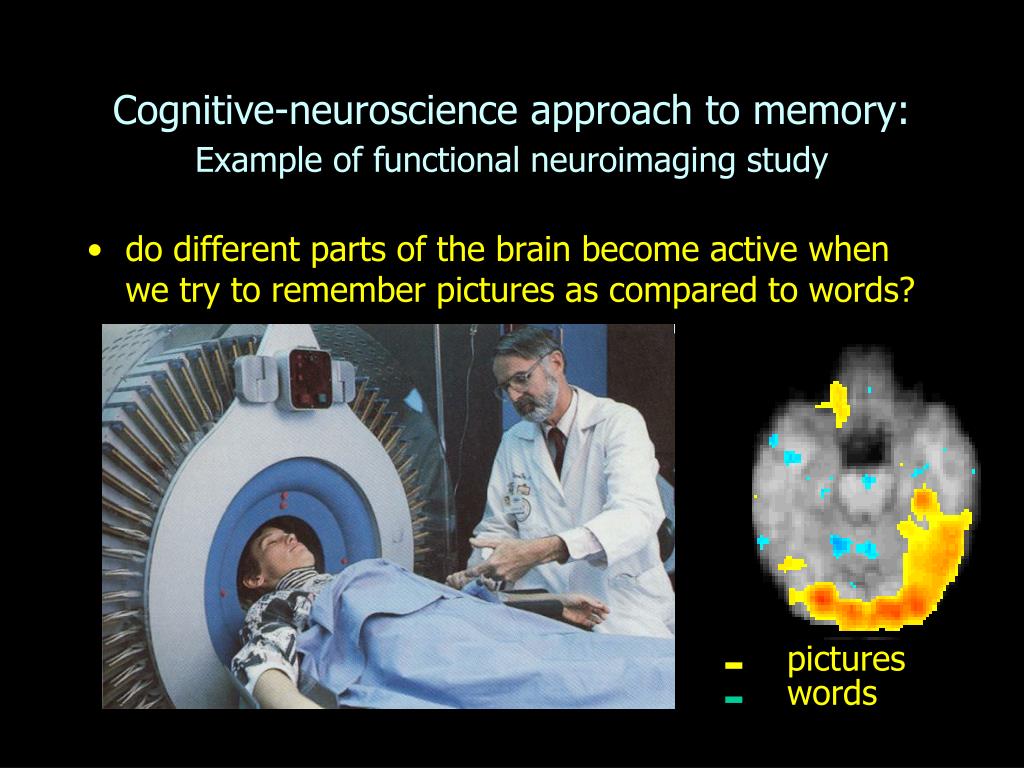 Cognitive-neuroscience approach to memory:
Example of functional neuroimaging study

• do different parts of the brain become active when we try to remember pictures as compared to words?

- pictures
- words